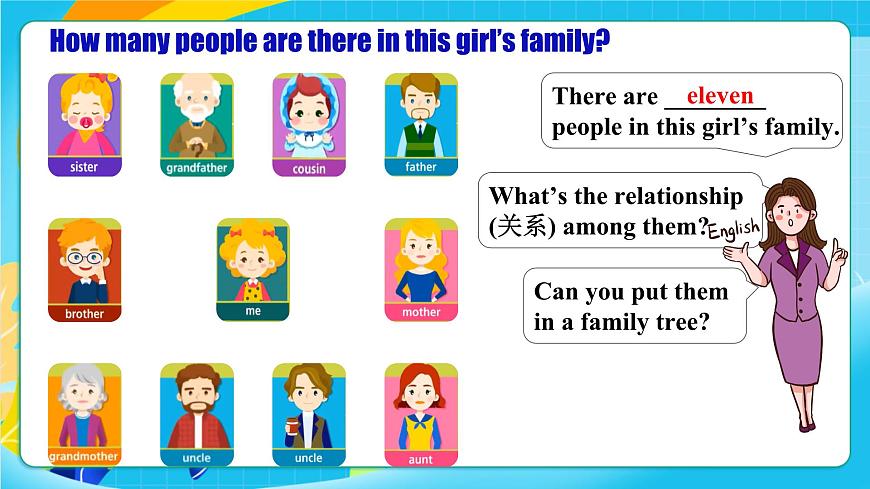 How many people are there in this girl's family?

sister

grandfather

cousin

father

brother

me

mother

grandmother

uncle

uncle

aunt

There are eleven people in this girl's family.

What's the relationship (关系) among them?

English

Can you put them in a family tree?